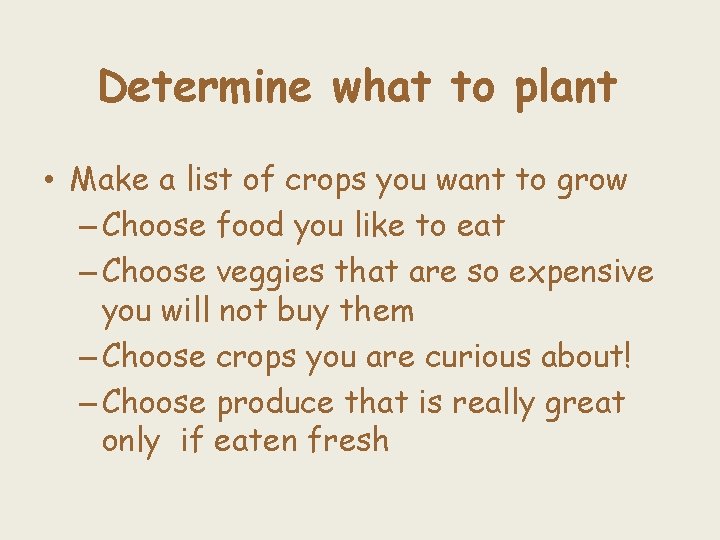 Determine what to plant

• Make a list of crops you want to grow
– Choose food you like to eat
– Choose veggies that are so expensive you will not buy them
– Choose crops you are curious about!
– Choose produce that is really great only if eaten fresh